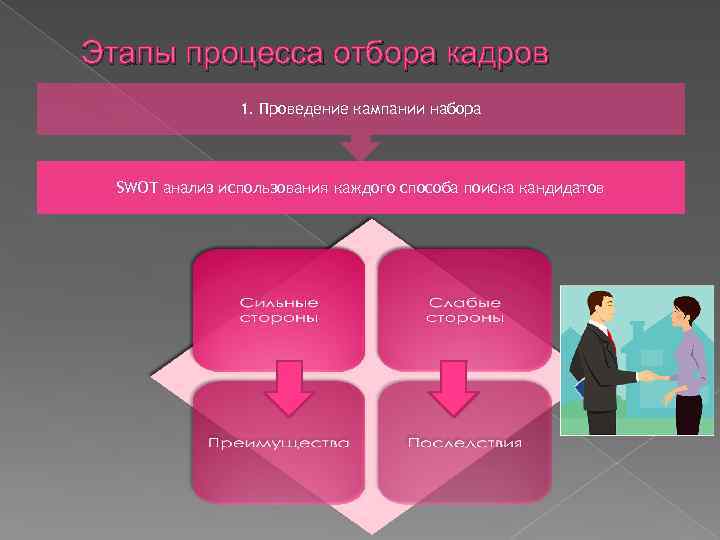 Этапы процесса отбора кадров

1. Проведение кампании набора

SWOT анализ использования каждого способа поиска кандидатов

Сильные стороны

Слабые стороны

Преимущества

Последствия